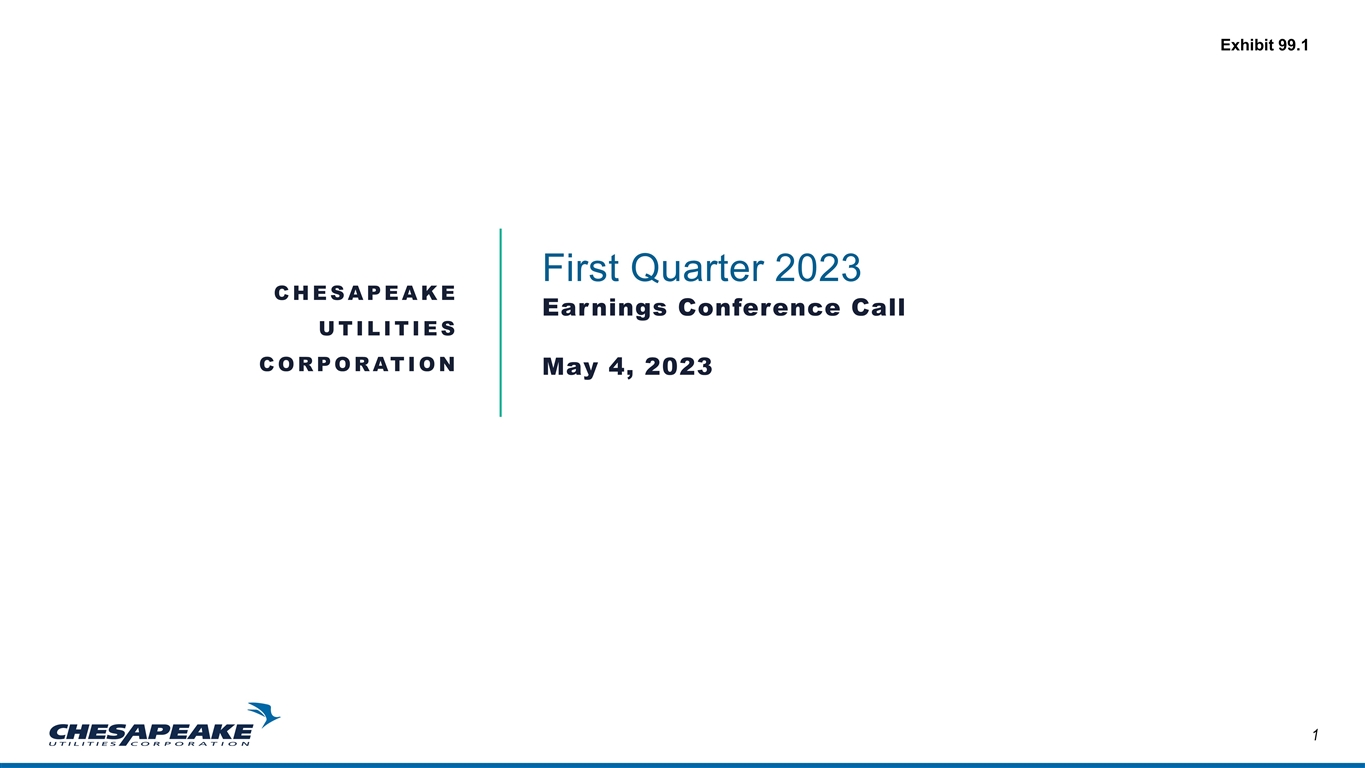 Exhibit 99.1

CHESAPEAKE
UTILITIES
CORPORATION

First Quarter 2023
Earnings Conference Call

May 4, 2023

CHESAPEAKE
UTILITIES CORPORATION

1